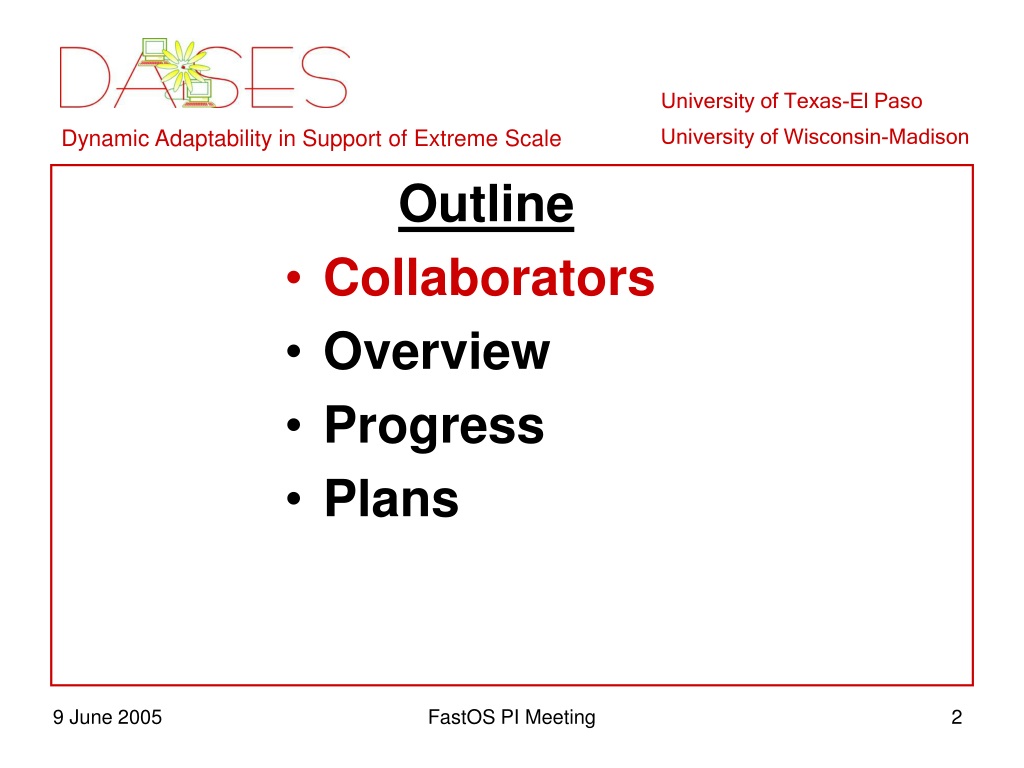 DASES

Dynamic Adaptability in Support of Extreme Scale

University of Texas-El Paso

University of Wisconsin-Madison

Outline

• Collaborators
• Overview
• Progress
• Plans

9 June 2005

FastOS PI Meeting

2